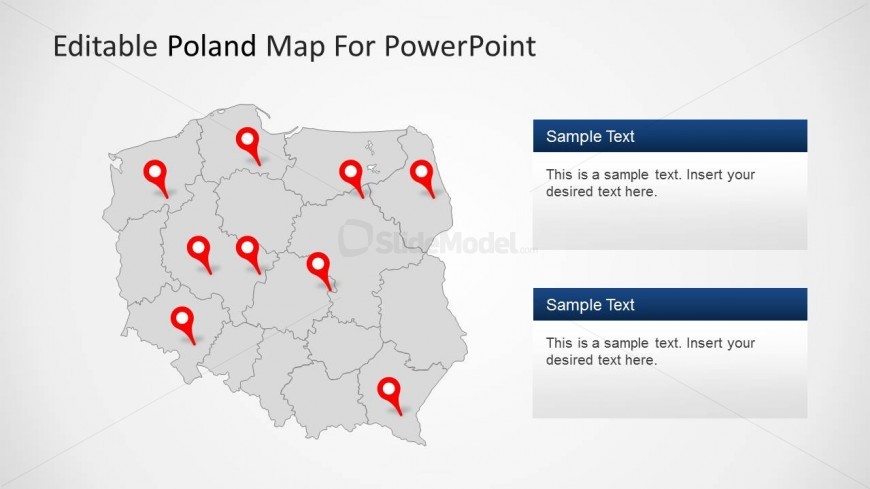 Editable Poland Map For PowerPoint

SlideModel.com

Sample Text

This is a sample text. Insert your desired text here.

Sample Text

This is a sample text. Insert your desired text here.